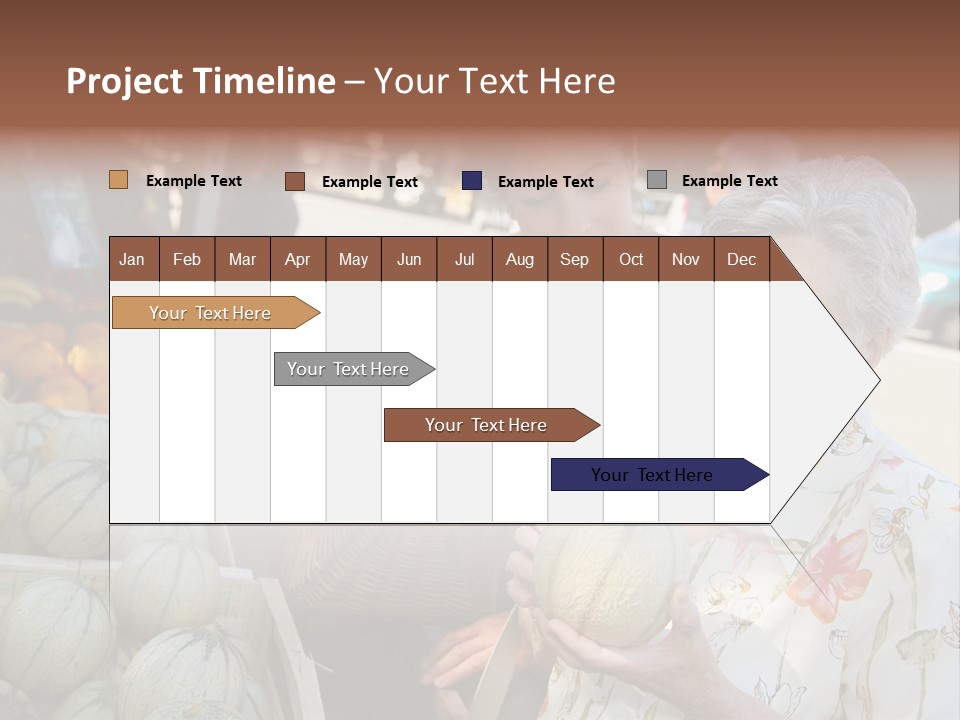 Project Timeline – Your Text Here

Example Text
Example Text
Example Text
Example Text

| Jan | Feb | Mar | Apr | May | Jun | Jul | Aug | Sep | Oct | Nov | Dec |
|---|---|---|---|---|---|---|---|---|---|---|---|

Your Text Here

Your Text Here

Your Text Here

Your Text Here